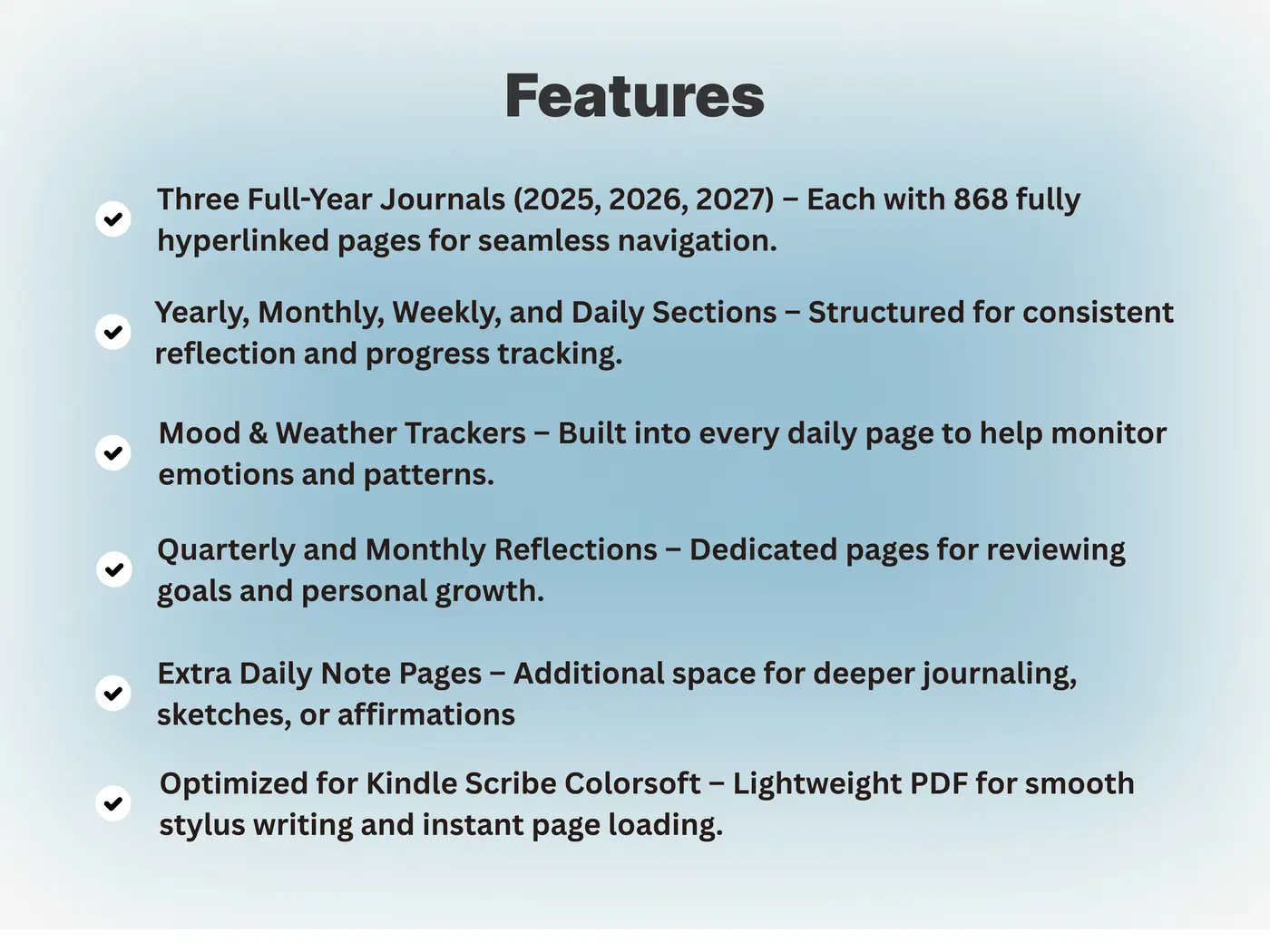 Features

Three Full-Year Journals (2025, 2026, 2027) – Each with 868 fully hyperlinked pages for seamless navigation.

Yearly, Monthly, Weekly, and Daily Sections – Structured for consistent reflection and progress tracking.

Mood & Weather Trackers – Built into every daily page to help monitor emotions and patterns.

Quarterly and Monthly Reflections – Dedicated pages for reviewing goals and personal growth.

Extra Daily Note Pages – Additional space for deeper journaling, sketches, or affirmations

Optimized for Kindle Scribe Colorsoft – Lightweight PDF for smooth stylus writing and instant page loading.